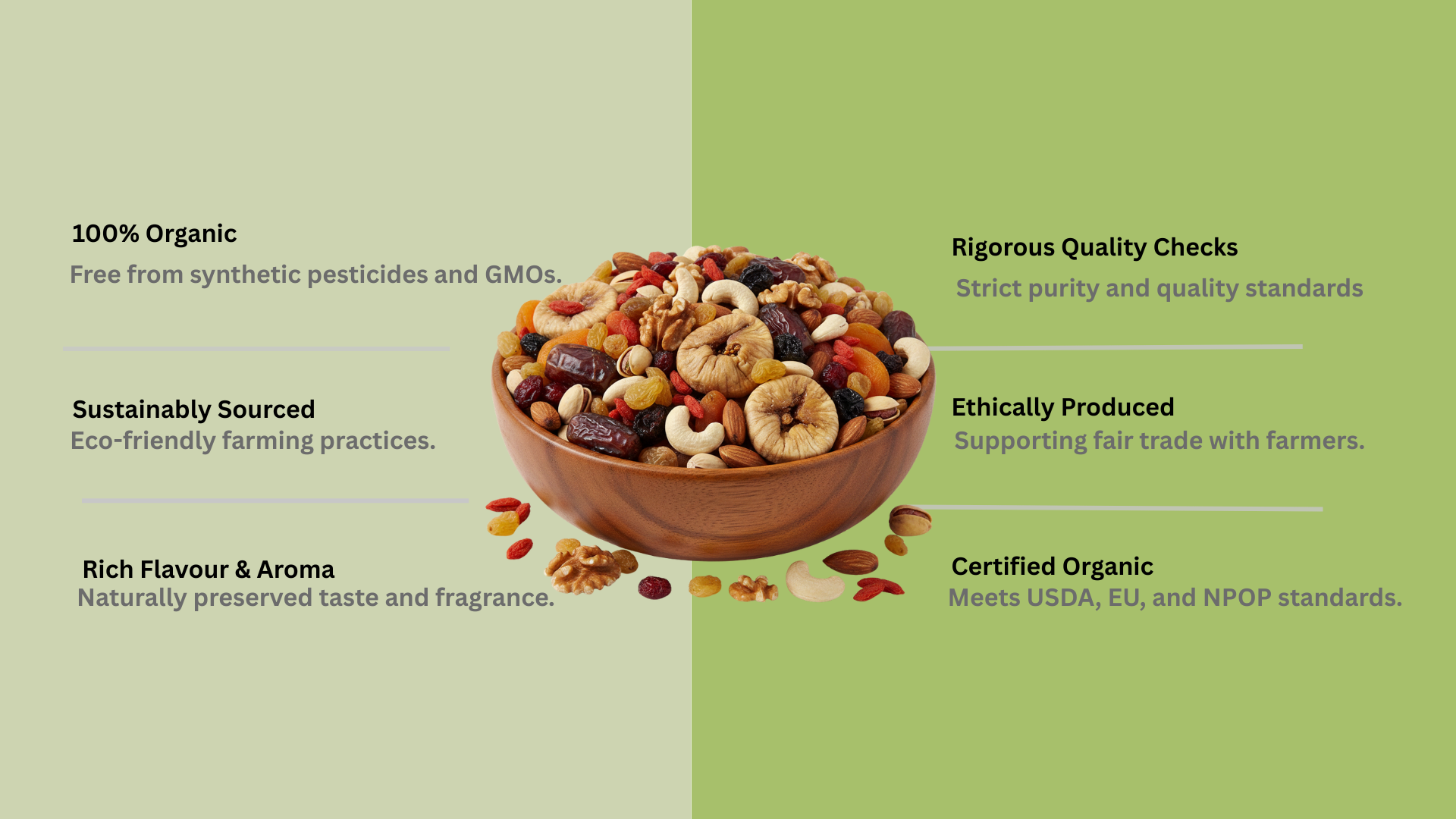 100% Organic
Free from synthetic pesticides and GMOs.

Sustainably Sourced
Eco-friendly farming practices.

Rich Flavour & Aroma
Naturally preserved taste and fragrance.

Rigorous Quality Checks
Strict purity and quality standards

Ethically Produced
Supporting fair trade with farmers.

Certified Organic
Meets USDA, EU, and NPOP standards.